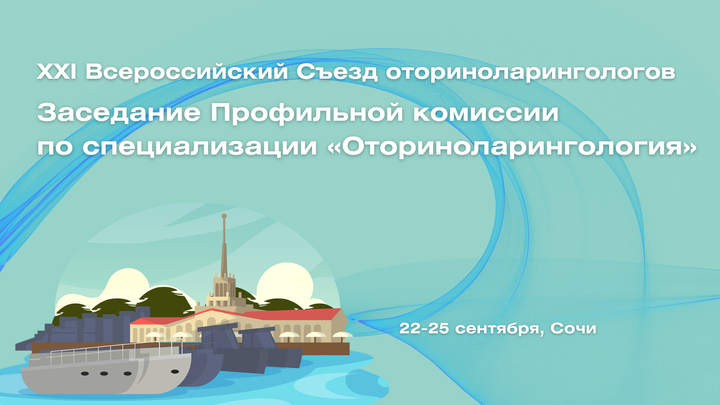 XXI Всероссийский Съезд оториноларингологов

Заседание Профильной комиссии по специализации «Оториноларингология»

22-25 сентября, Сочи